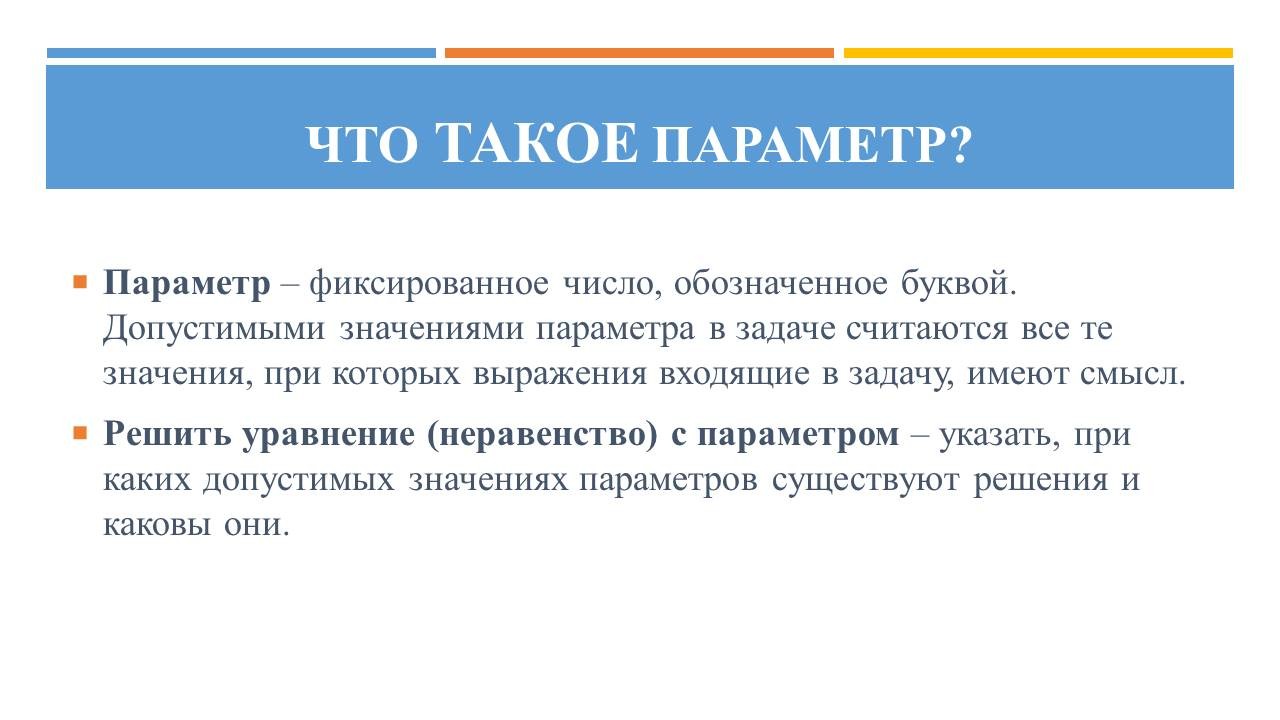 ЧТО ТАКОЕ ПАРАМЕТР?

Параметр – фиксированное число, обозначенное буквой. Допустимыми значениями параметра в задаче считаются все те значения, при которых выражения входящие в задачу, имеют смысл.

Решить уравнение (неравенство) с параметром – указать, при каких допустимых значениях параметров существуют решения и каковы они.